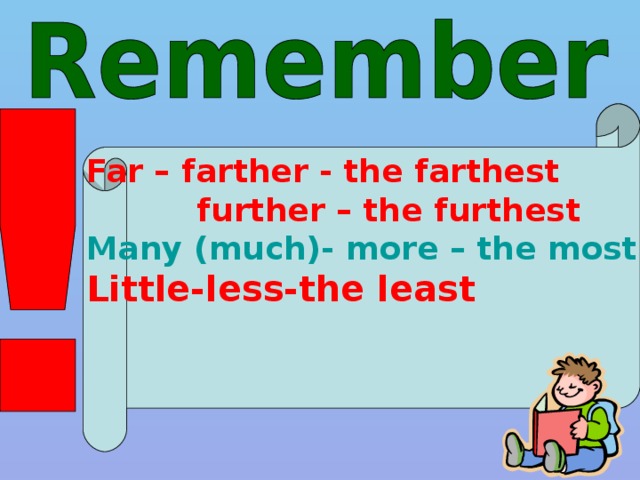 Remember

!

Far – farther - the farthest
further – the furthest
Many (much)- more – the most
Little-less-the least